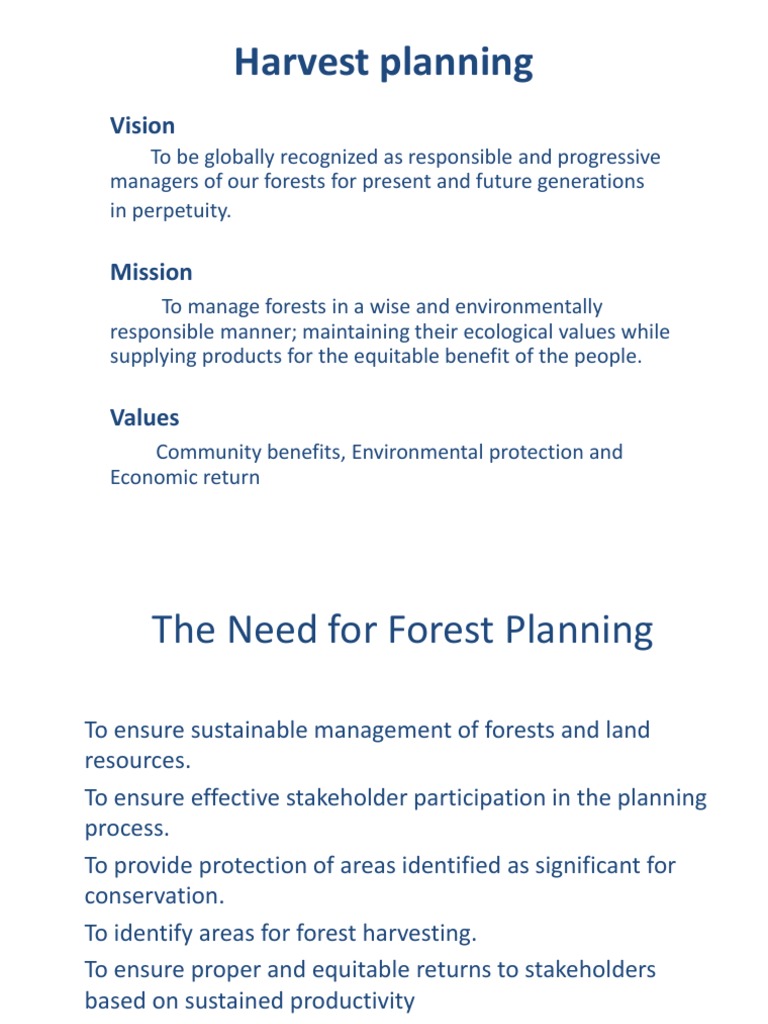 Harvest planning

Vision

To be globally recognized as responsible and progressive managers of our forests for present and future generations in perpetuity.

Mission

To manage forests in a wise and environmentally responsible manner; maintaining their ecological values while supplying products for the equitable benefit of the people.

Values

Community benefits, Environmental protection and Economic return

The Need for Forest Planning

To ensure sustainable management of forests and land resources.

To ensure effective stakeholder participation in the planning process.

To provide protection of areas identified as significant for conservation.

To identify areas for forest harvesting.

To ensure proper and equitable returns to stakeholders based on sustained productivity